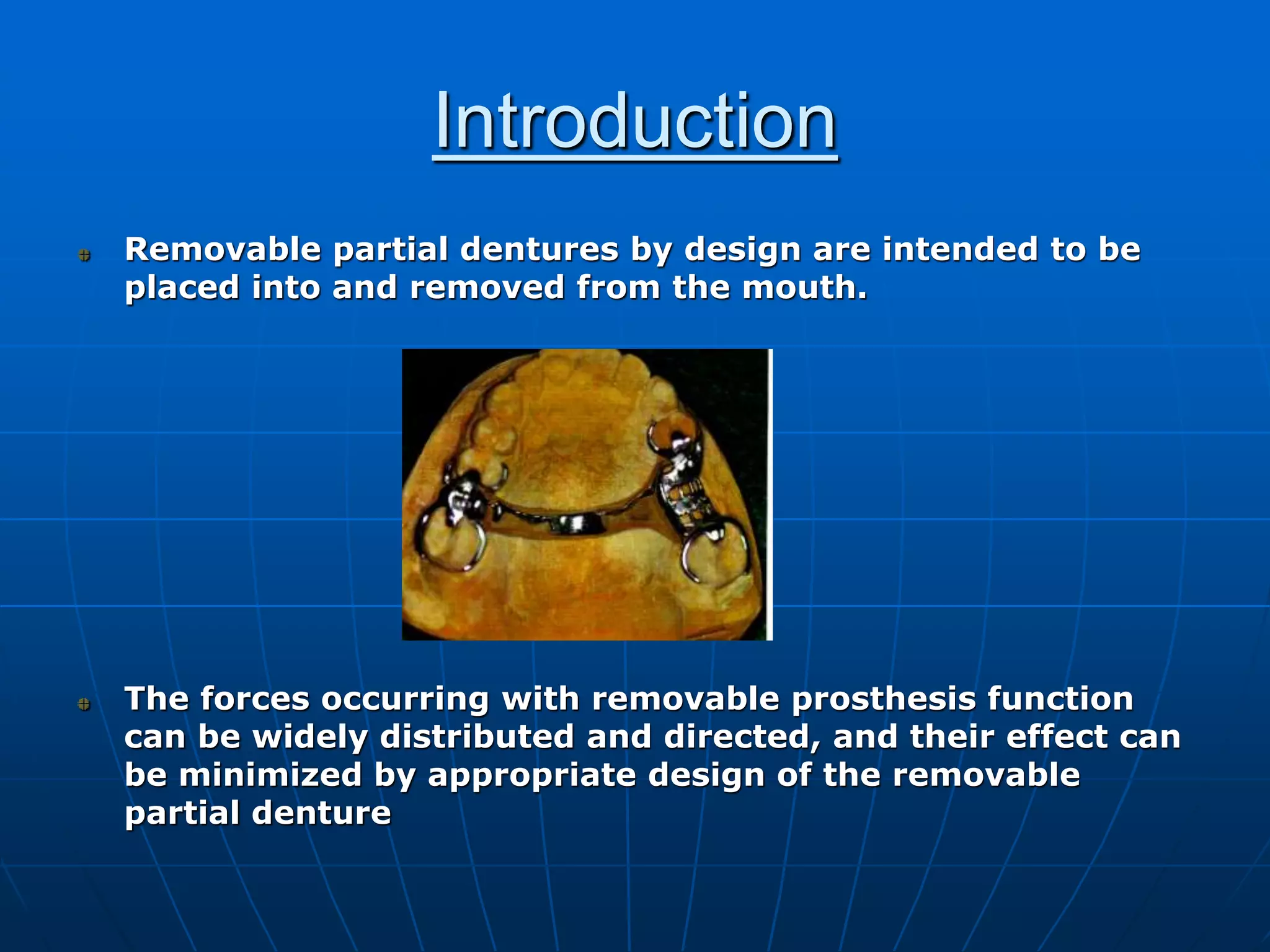 Introduction

Removable partial dentures by design are intended to be placed into and removed from the mouth.

The forces occurring with removable prosthesis function can be widely distributed and directed, and their effect can be minimized by appropriate design of the removable partial denture